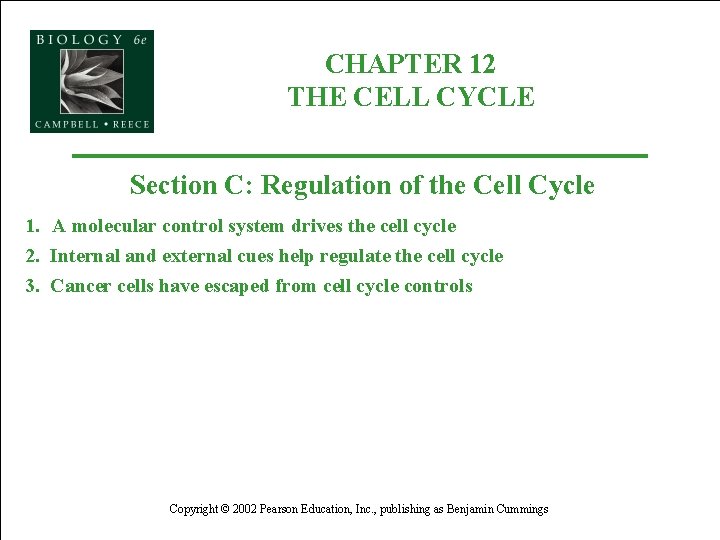 BIOLOGY 6e
CAMPBELL • REECE

CHAPTER 12
THE CELL CYCLE

Section C: Regulation of the Cell Cycle

1. A molecular control system drives the cell cycle
2. Internal and external cues help regulate the cell cycle
3. Cancer cells have escaped from cell cycle controls

Copyright © 2002 Pearson Education, Inc., publishing as Benjamin Cummings